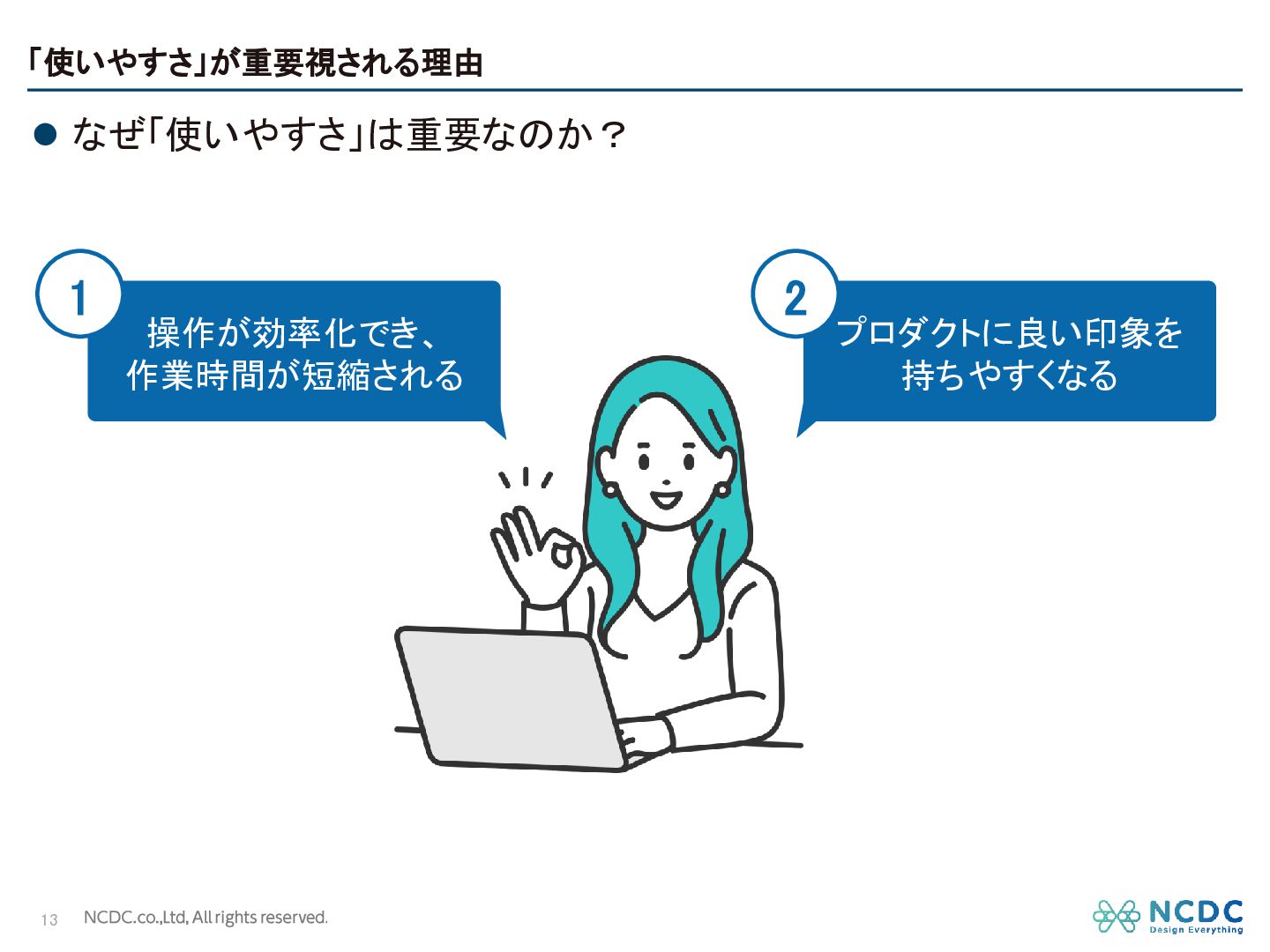 「使いやすさ」が重要視される理由

● なぜ「使いやすさ」は重要なのか？

1
操作が効率化でき、作業時間が短縮される

2
プロダクトに良い印象を持ちやすくなる

13 NCDC.co.,Ltd, All rights reserved.

NCDC
Design Everything